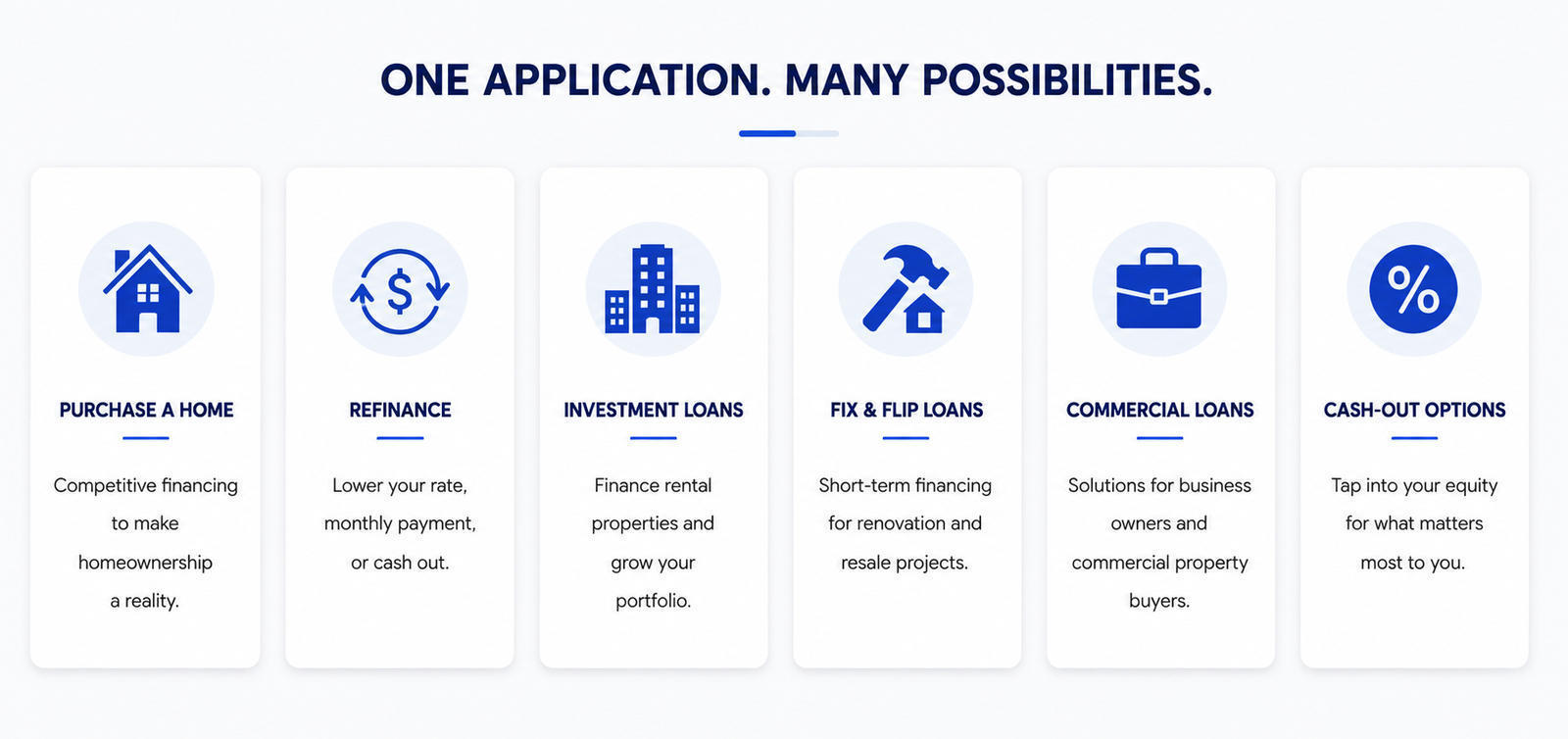 ONE APPLICATION. MANY POSSIBILITIES.

PURCHASE A HOME

Competitive financing to make homeownership a reality.

REFINANCE

Lower your rate, monthly payment, or cash out.

INVESTMENT LOANS

Finance rental properties and grow your portfolio.

FIX & FLIP LOANS

Short-term financing for renovation and resale projects.

COMMERCIAL LOANS

Solutions for business owners and commercial property buyers.

CASH-OUT OPTIONS

Tap into your equity for what matters most to you.